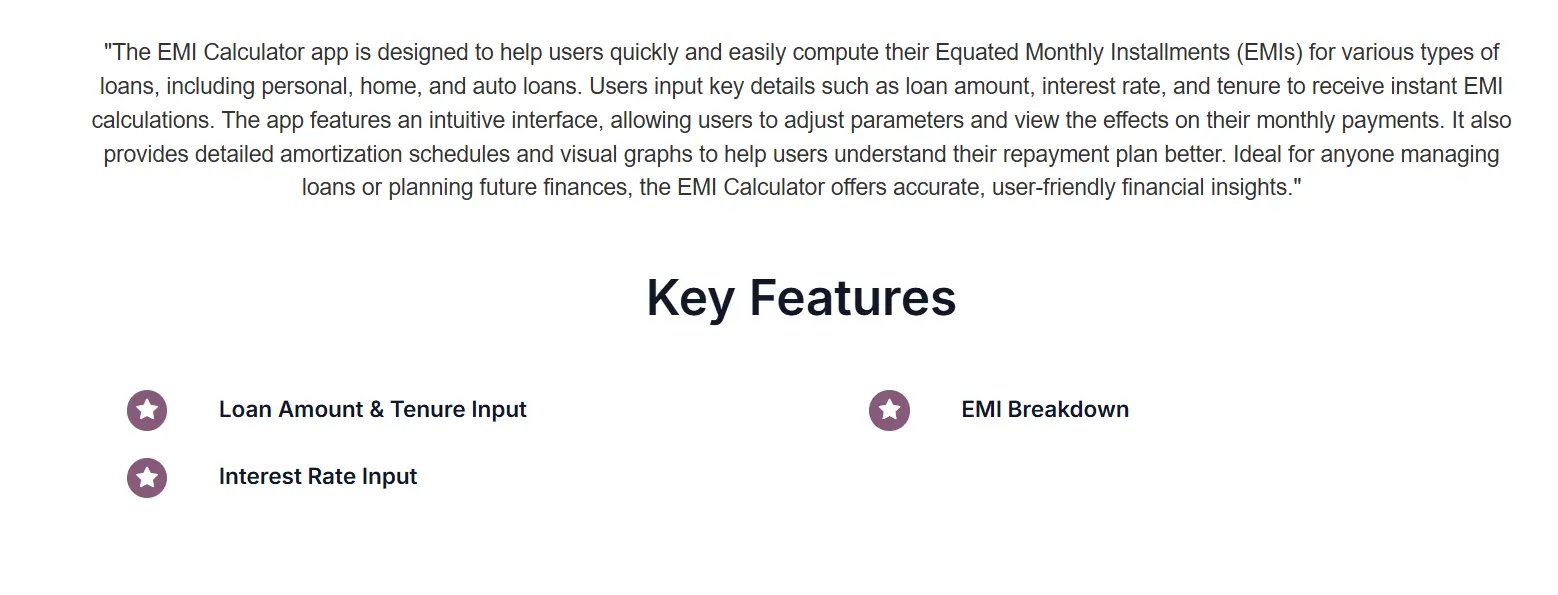 "The EMI Calculator app is designed to help users quickly and easily compute their Equated Monthly Installments (EMIs) for various types of loans, including personal, home, and auto loans. Users input key details such as loan amount, interest rate, and tenure to receive instant EMI calculations. The app features an intuitive interface, allowing users to adjust parameters and view the effects on their monthly payments. It also provides detailed amortization schedules and visual graphs to help users understand their repayment plan better. Ideal for anyone managing loans or planning future finances, the EMI Calculator offers accurate, user-friendly financial insights."

Key Features

Loan Amount & Tenure Input

Interest Rate Input

EMI Breakdown